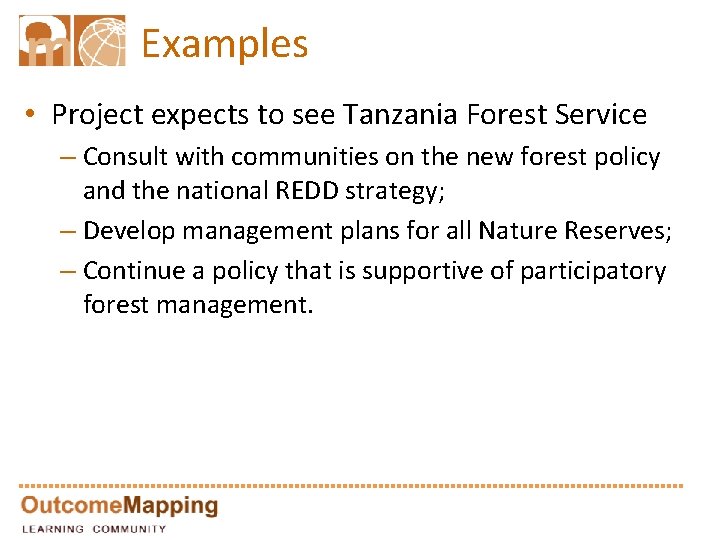 Examples

• Project expects to see Tanzania Forest Service

– Consult with communities on the new forest policy and the national REDD strategy;

– Develop management plans for all Nature Reserves;

– Continue a policy that is supportive of participatory forest management.

OutcomeMapping
LEARNING COMMUNITY